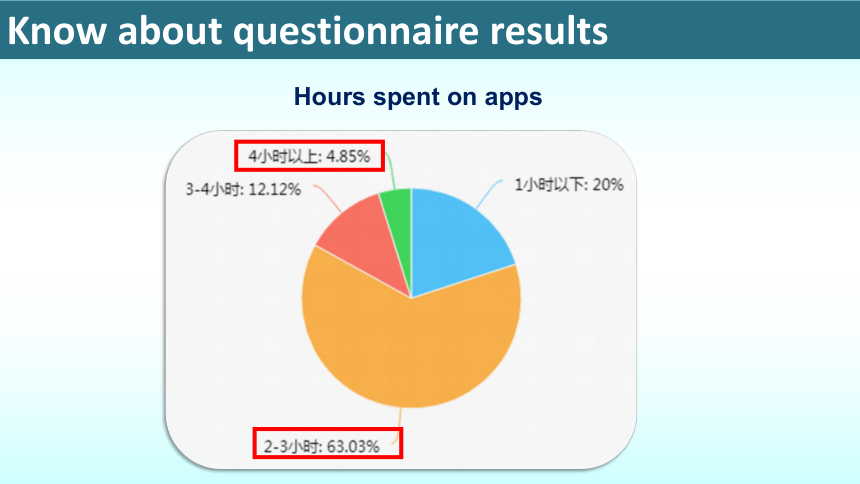 Know about questionnaire results

Hours spent on apps

4小时以上: 4.85%

3-4小时: 12.12%

1小时以下: 20%

2-3小时: 63.03%